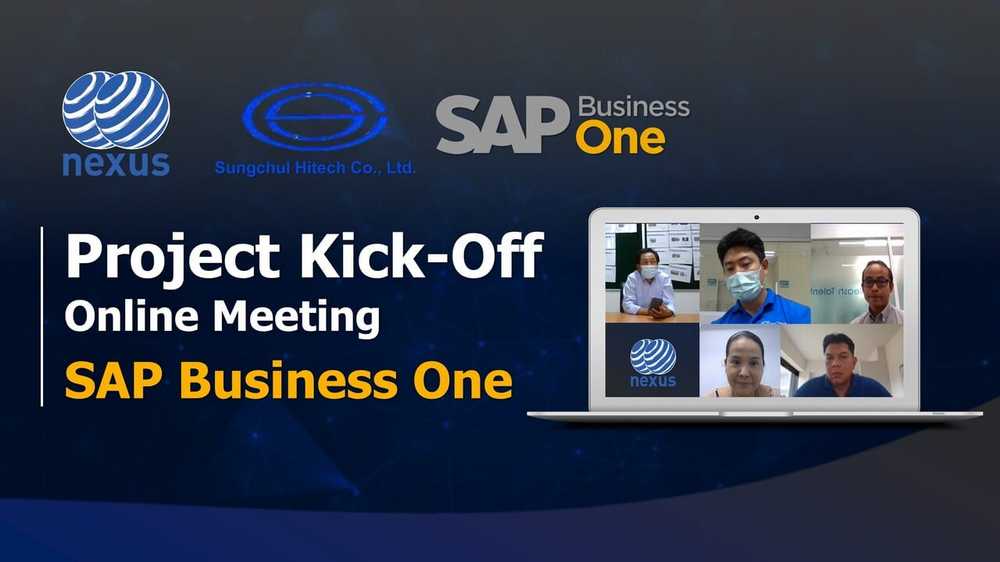 nexus

Sungchul Hitech Co., Ltd.

SAP Business One

Project Kick-Off

Online Meeting

SAP Business One

nexus